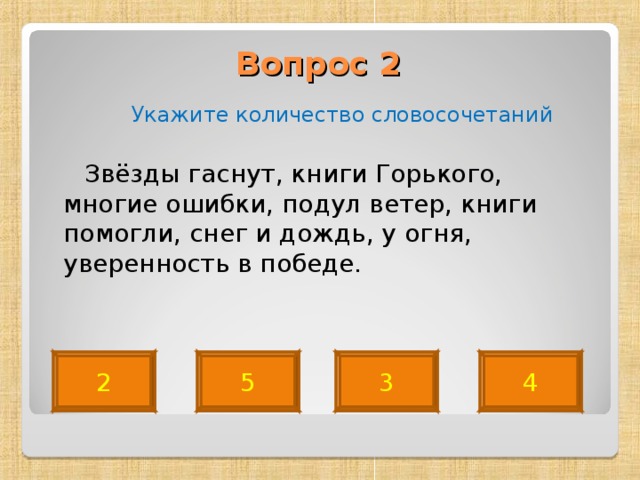 Вопрос 2

Укажите количество словосочетаний

Звёзды гаснут, книги Горького, многие ошибки, подул ветер, книги помогли, снег и дождь, у огня, уверенность в победе.

2

5

3

4